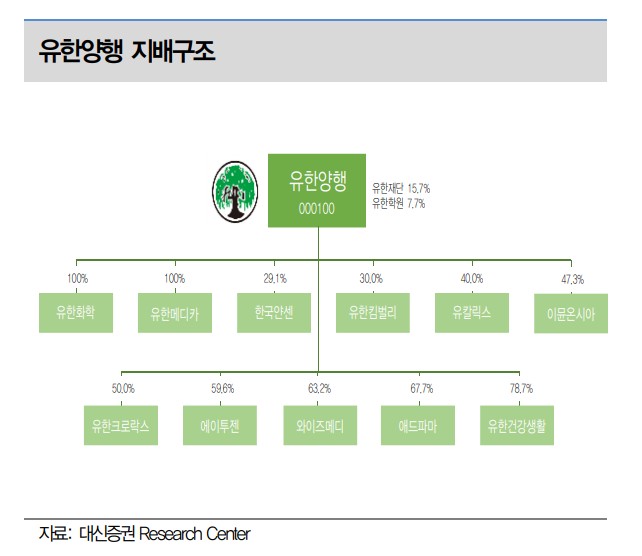 유한양행 지배구조

유한양행
000100

유한재단 15.7%
유한학원 7.7%

100%
유한화학

100%
유한메디카

29.1%
한국안센

30.0%
유한킴벌리

40.0%
유칼릭스

47.3%
이뮨온시아

50.0%
유한크로락스

59.6%
에이투젠

63.2%
와이즈메디

67.7%
애드파마

78.7%
유한건강생활

자료: 대신증권 Research Center